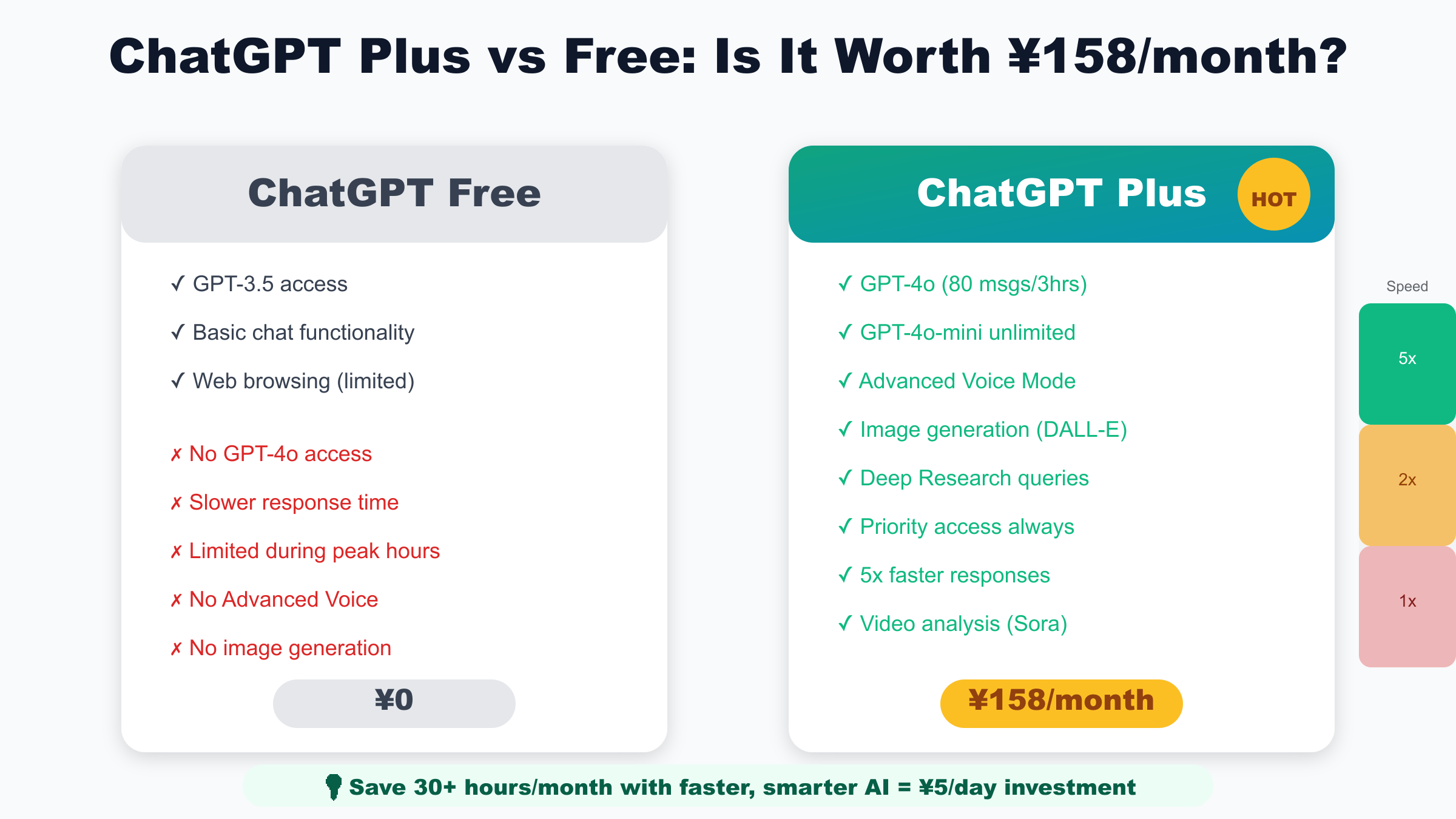 ChatGPT Plus vs Free: Is It Worth ¥158/month?

ChatGPT Free

✓ GPT-3.5 access

✓ Basic chat functionality

✓ Web browsing (limited)

✗ No GPT-4o access

✗ Slower response time

✗ Limited during peak hours

✗ No Advanced Voice

✗ No image generation

¥0

ChatGPT Plus

HOT

✓ GPT-4o (80 msgs/3hrs)

✓ GPT-4o-mini unlimited

✓ Advanced Voice Mode

✓ Image generation (DALL-E)

✓ Deep Research queries

✓ Priority access always

✓ 5x faster responses

✓ Video analysis (Sora)

¥158/month

Speed

5x

2x

1x

Save 30+ hours/month with faster, smarter AI = ¥5/day investment